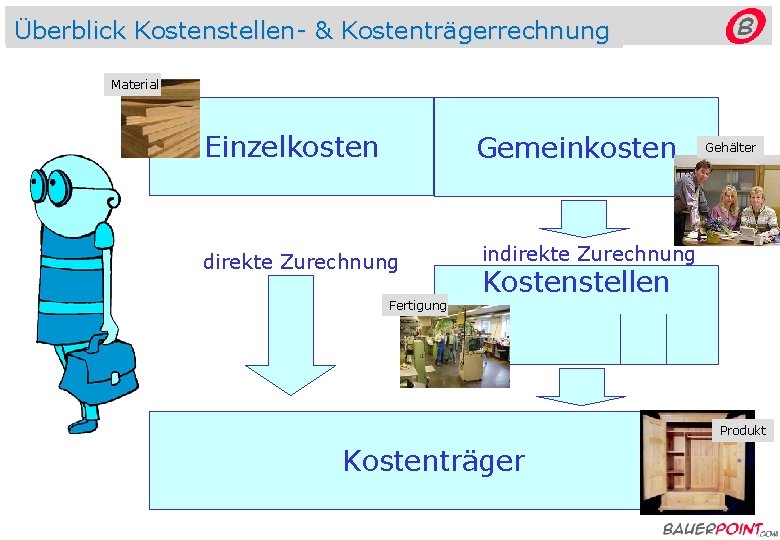 Überblick Kostenstellen- & Kostenträgerrechnung

B

Material

Einzelkosten

Gemeinkosten

Gehälter

direkte Zurechnung

indirekte Zurechnung

Kostenstellen

Fertigung

Kostenträger

Produkt

BAUERPOINT.COM